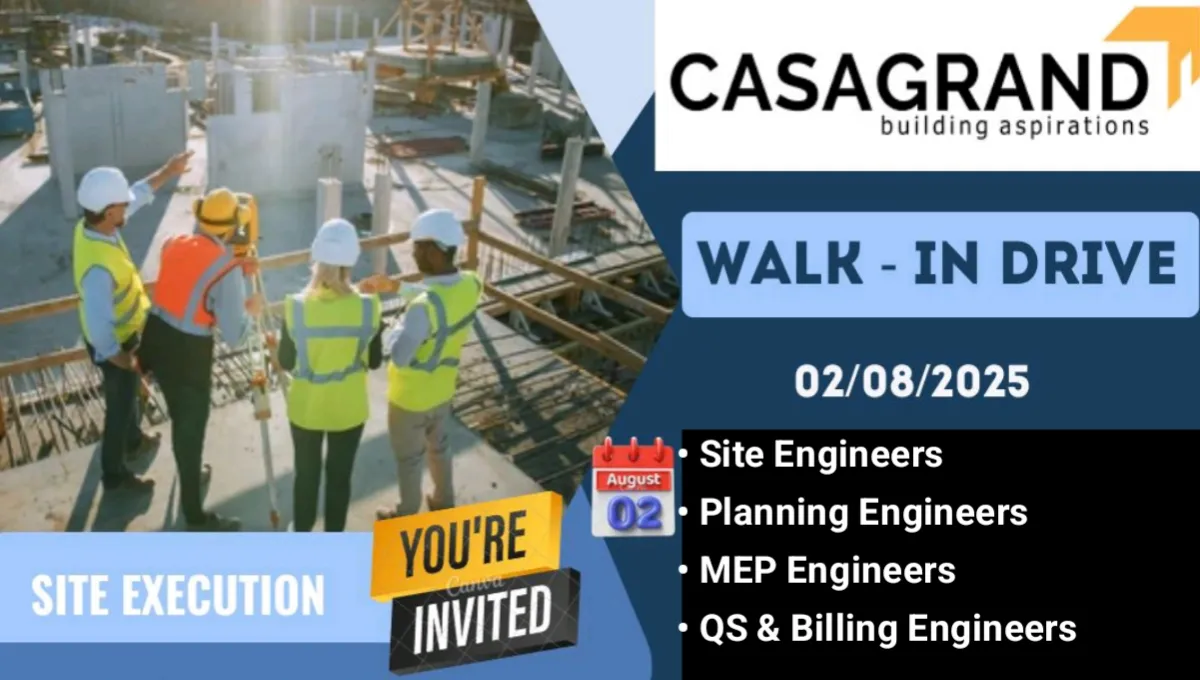 CASAGRAND
building aspirations

WALK - IN DRIVE

02/08/2025

August
02

• Site Engineers
• Planning Engineers
• MEP Engineers
• QS & Billing Engineers

SITE EXECUTION

YOU'RE
Canva
INVITED